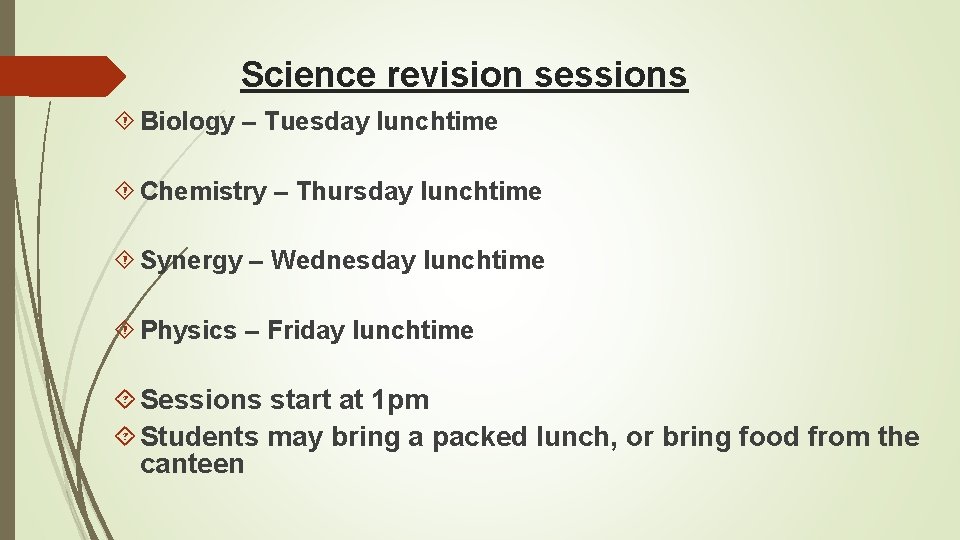 Science revision sessions

Biology – Tuesday lunchtime

Chemistry – Thursday lunchtime

Synergy – Wednesday lunchtime

Physics – Friday lunchtime

Sessions start at 1pm

Students may bring a packed lunch, or bring food from the canteen